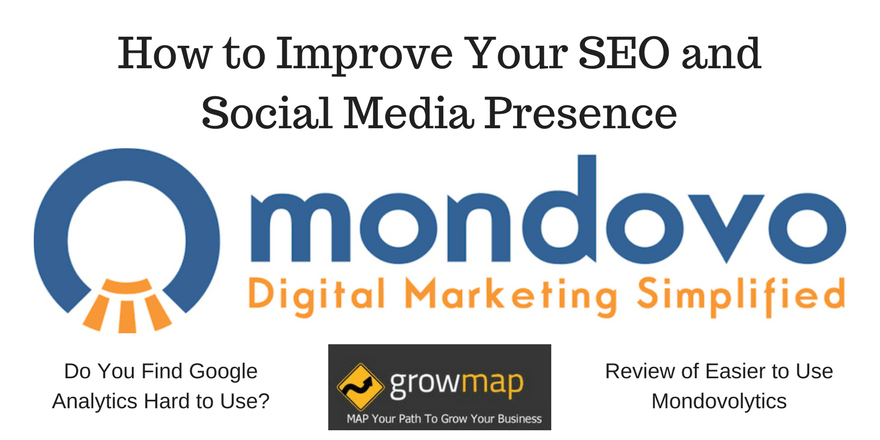 How to Improve Your SEO and Social Media Presence

mondovo
Digital Marketing Simplified

Do You Find Google Analytics Hard to Use?

growmap
MAP Your Path To Grow Your Business

Review of Easier to Use Mondovolytics